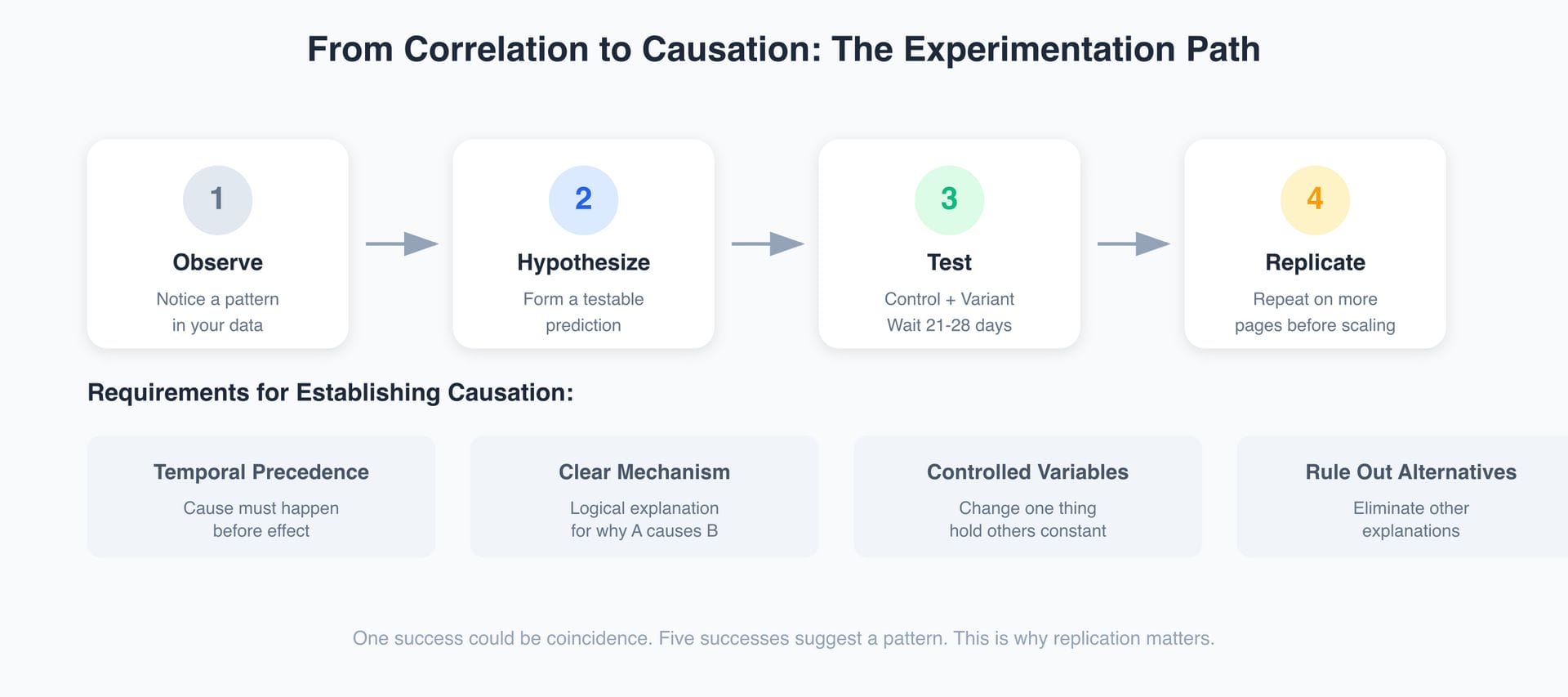 From Correlation to Causation: The Experimentation Path

1
Observe
Notice a pattern in your data

2
Hypothesize
Form a testable prediction

3
Test
Control + Variant
Wait 21-28 days

4
Replicate
Repeat on more pages before scaling

Requirements for Establishing Causation:

Temporal Precedence
Cause must happen before effect

Clear Mechanism
Logical explanation for why A causes B

Controlled Variables
Change one thing hold others constant

Rule Out Alternatives
Eliminate other explanations

One success could be coincidence. Five successes suggest a pattern. This is why replication matters.